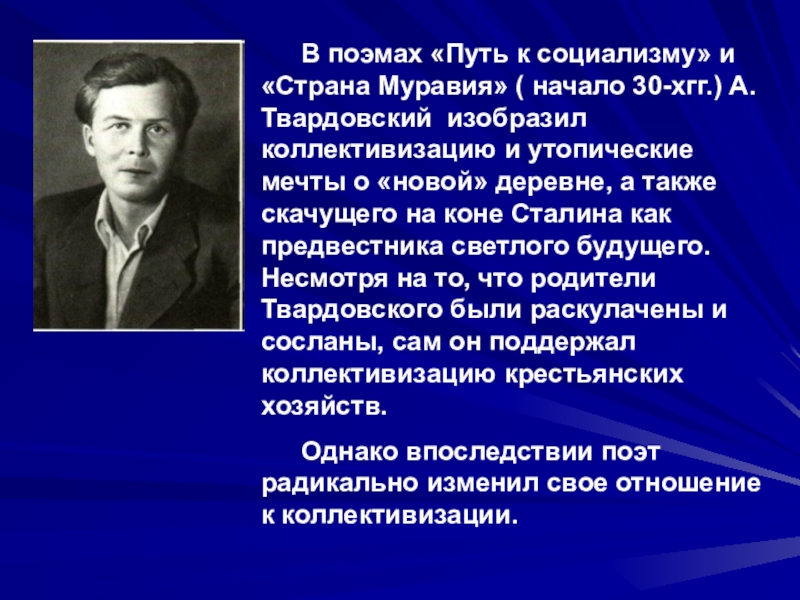 В поэмах «Путь к социализму» и «Страна Муравия» ( начало 30-хгг.) А. Твардовский изобразил коллективизацию и утопические мечты о «новой» деревне, а также скачущего на коне Сталина как предвестника светлого будущего. Несмотря на то, что родители Твардовского были раскулачены и сосланы, сам он поддержал коллективизацию крестьянских хозяйств.

Однако впоследствии поэт радикально изменил свое отношение к коллективизации.